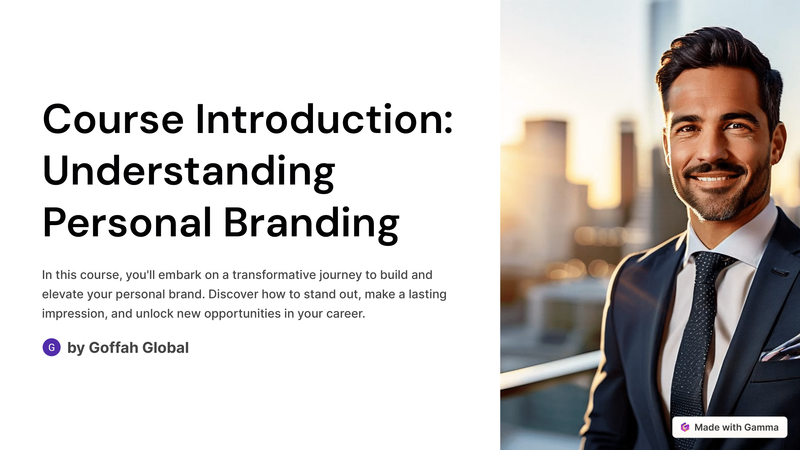 Course Introduction: Understanding Personal Branding

In this course, you'll embark on a transformative journey to build and elevate your personal brand. Discover how to stand out, make a lasting impression, and unlock new opportunities in your career.

G by Goffah Global

Made with Gamma